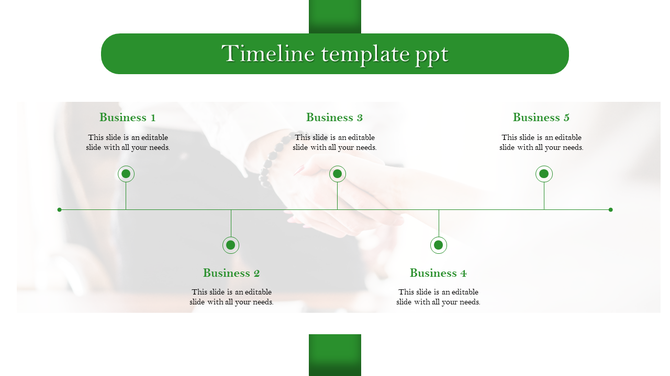 Timeline template ppt

Business 1

This slide is an editable slide with all your needs.

Business 3

This slide is an editable slide with all your needs.

Business 5

This slide is an editable slide with all your needs.

Business 2

This slide is an editable slide with all your needs.

Business 4

This slide is an editable slide with all your needs.